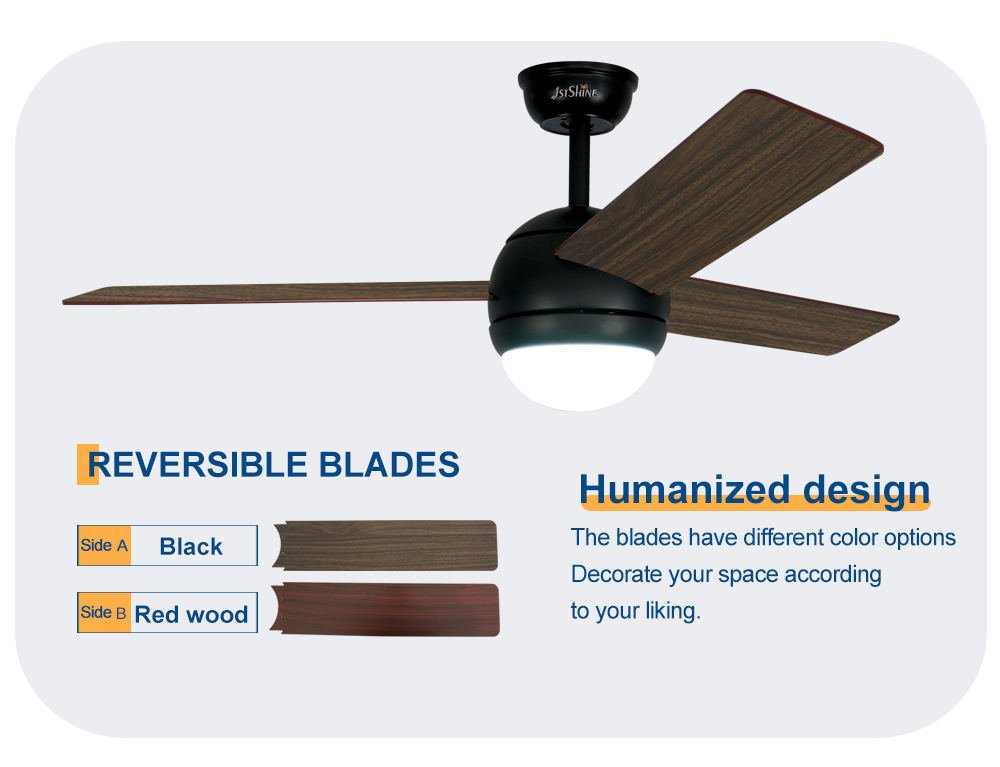 1stSHINE

REVERSIBLE BLADES

Side A Black

Side B Red wood

Humanized design

The blades have different color options
Decorate your space according
to your liking.